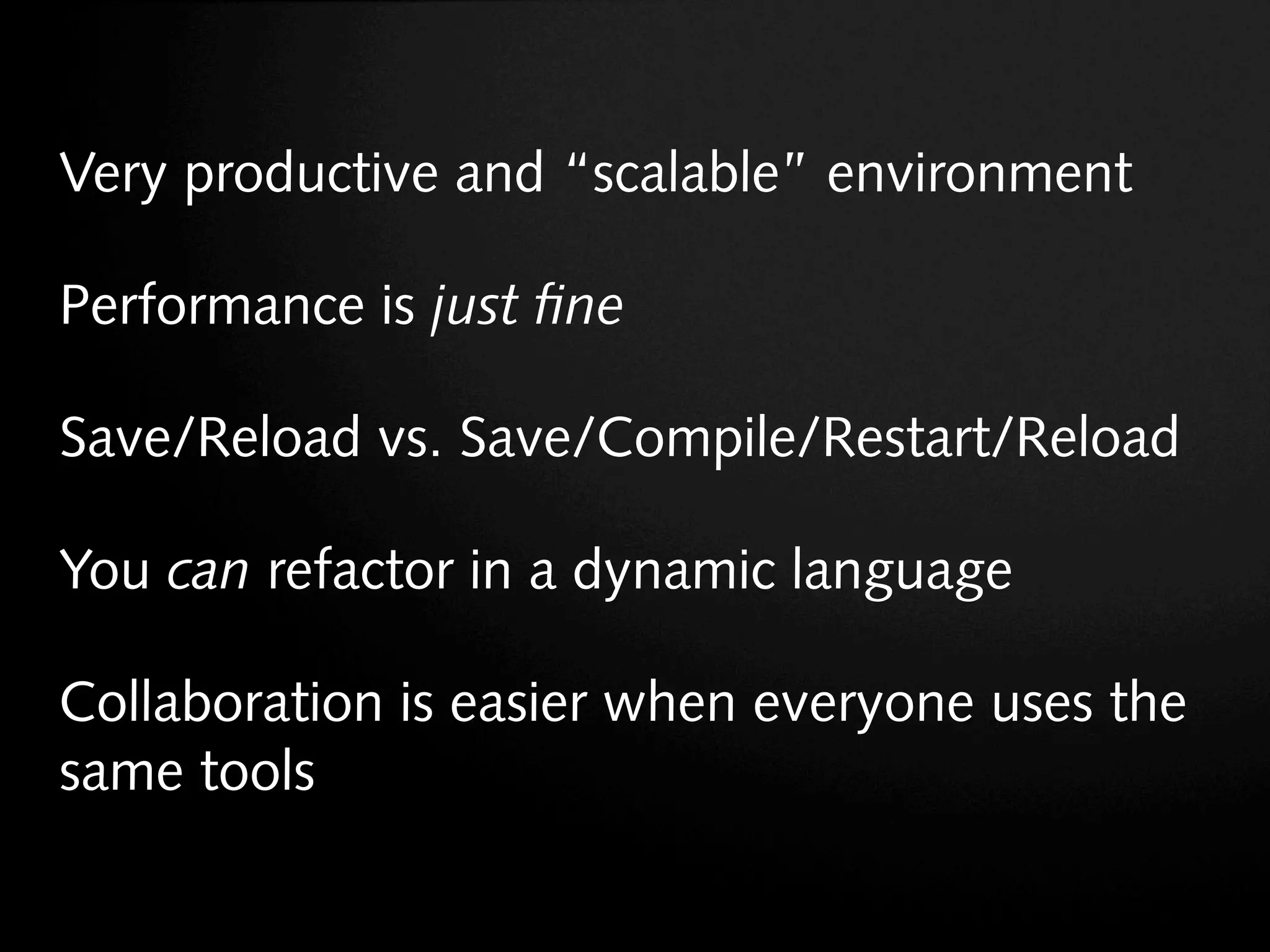 Very productive and “scalable" environment

Performance is just fine

Save/Reload vs. Save/Compile/Restart/Reload

You can refactor in a dynamic language

Collaboration is easier when everyone uses the same tools